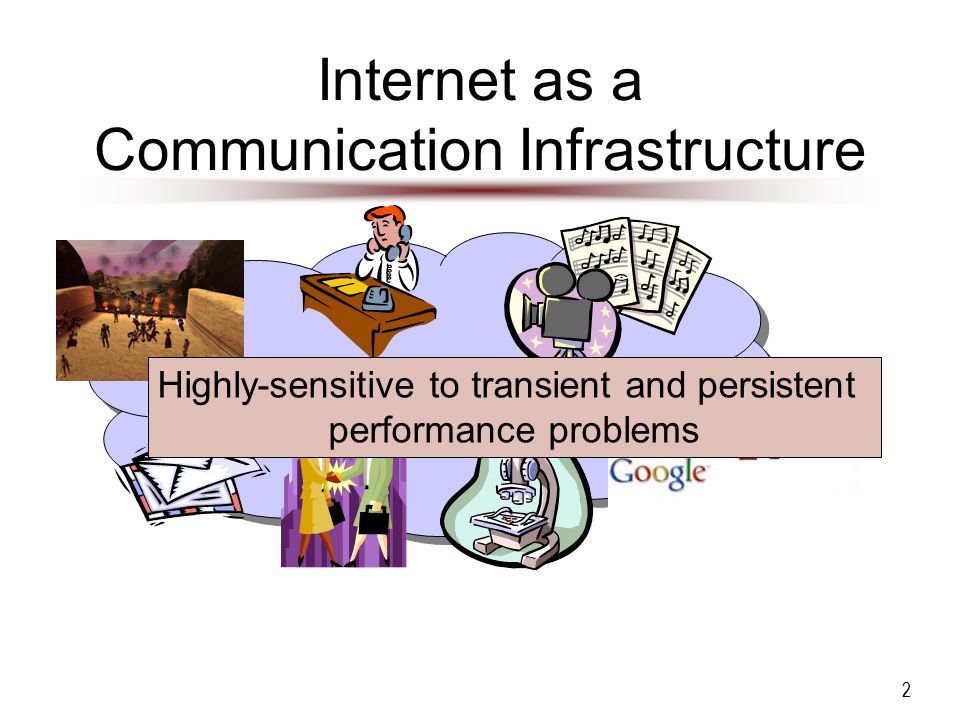 Internet as a Communication Infrastructure

Highly-sensitive to transient and persistent performance problems

Google

2